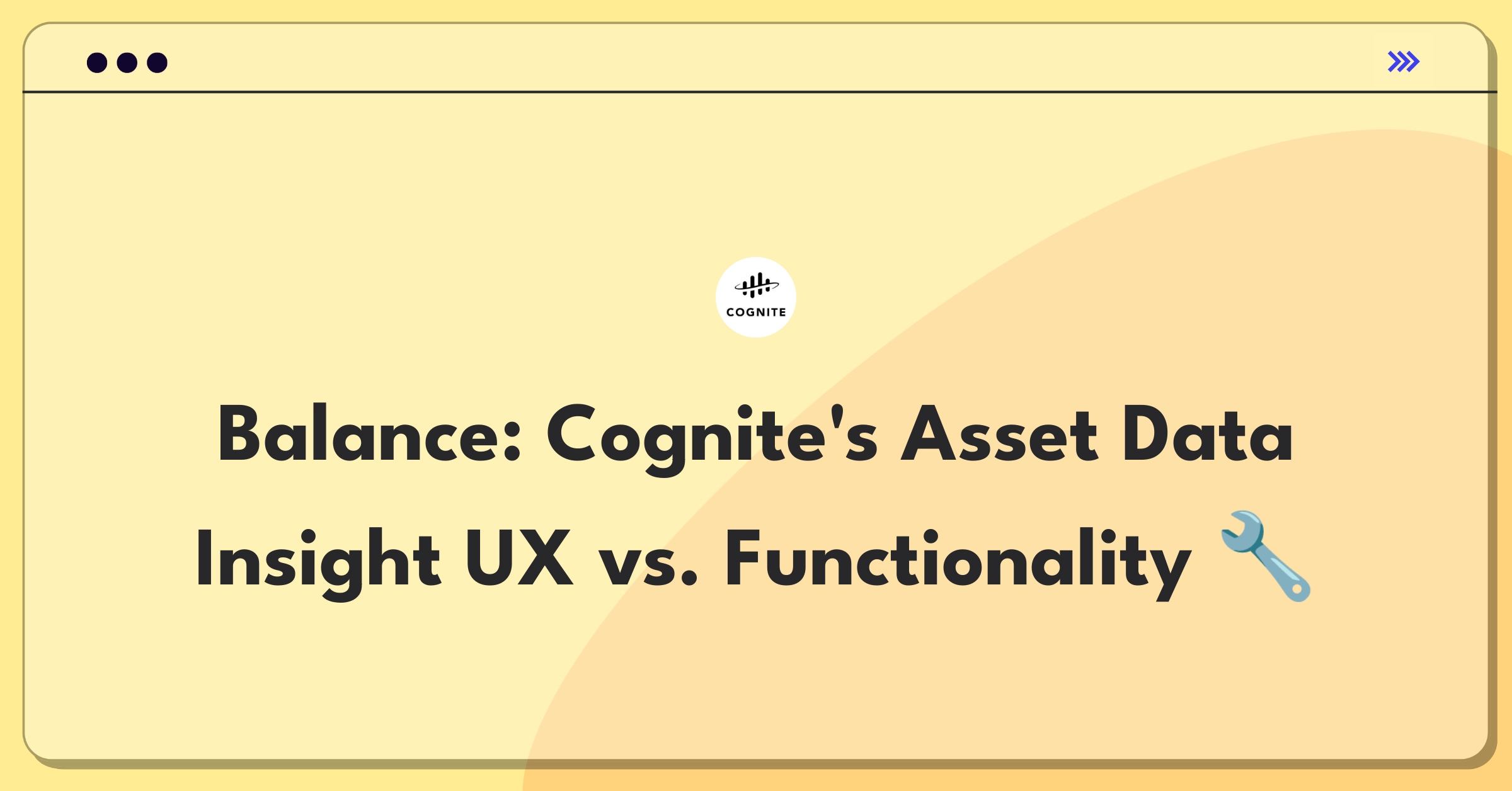 COGNITE

Balance: Cognite's Asset Data Insight UX vs. Functionality 🔧